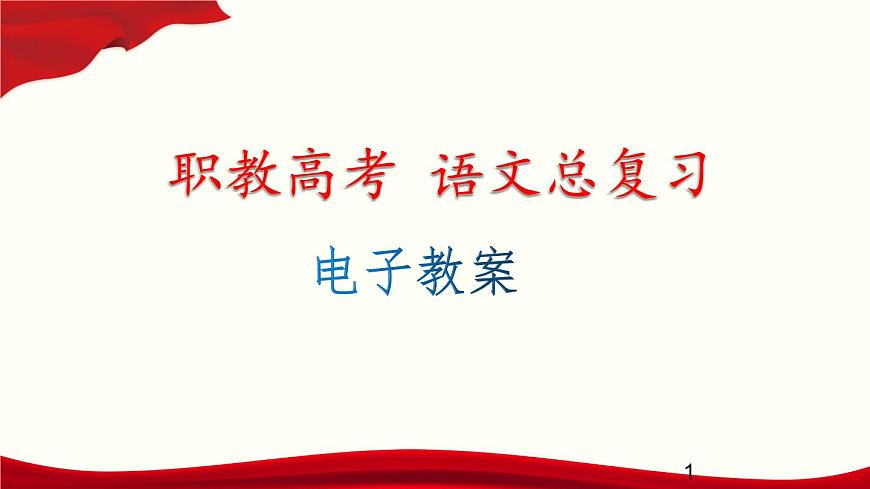 职教高考 语文总复习

电子教案

1